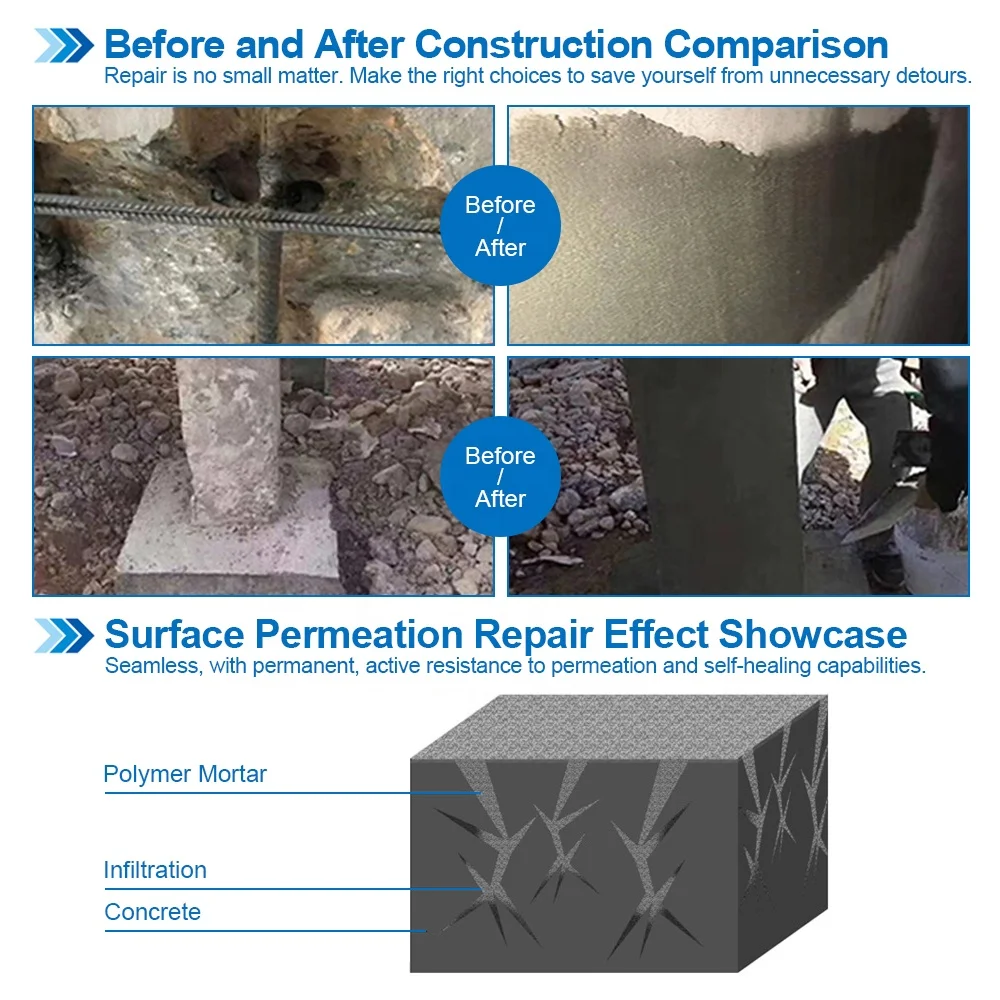 Before and After Construction Comparison
Repair is no small matter. Make the right choices to save yourself from unnecessary detours.

Before / After

Before / After

Surface Permeation Repair Effect Showcase
Seamless, with permanent, active resistance to permeation and self-healing capabilities.

Polymer Mortar

Infiltration

Concrete